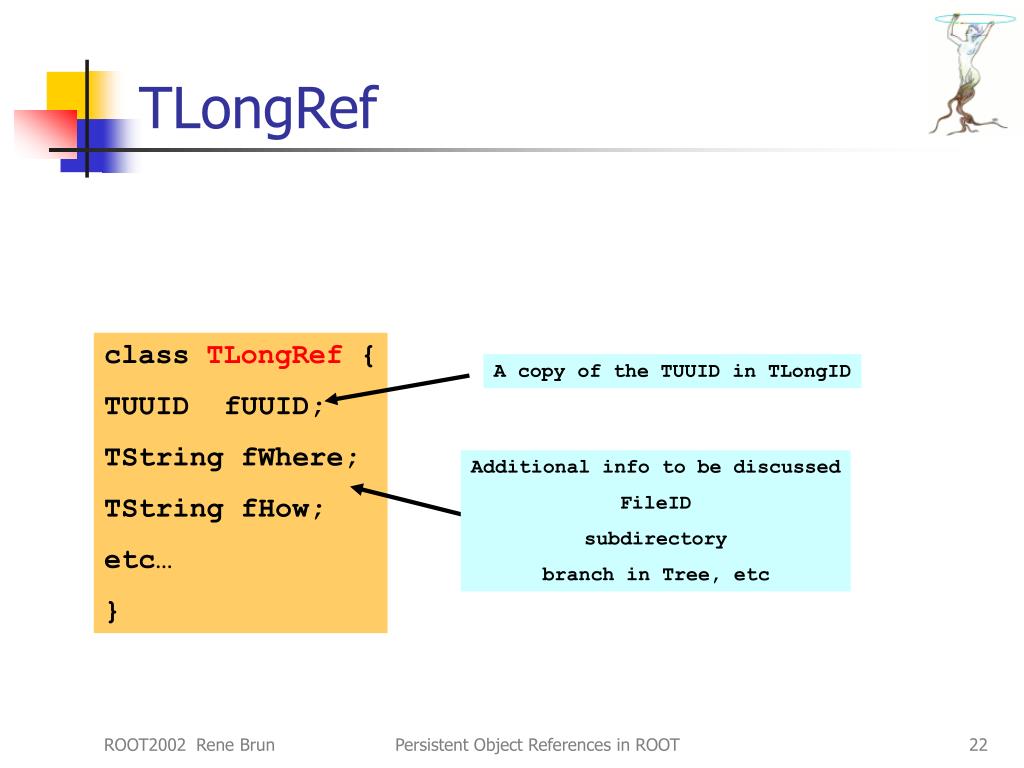 TLongRef

class TLongRef {
TUUID fUUID;
TString fWhere;
TString fHow;
etc…
}

A copy of the TUUID in TLongID

Additional info to be discussed
FileID
subdirectory
branch in Tree, etc

ROOT2002 Rene Brun

Persistent Object References in ROOT

22